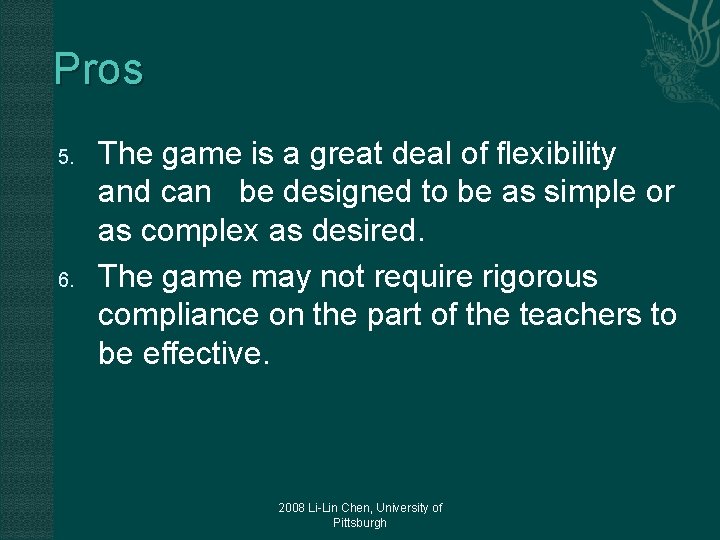 Pros

5. The game is a great deal of flexibility and can be designed to be as simple or as complex as desired.
6. The game may not require rigorous compliance on the part of the teachers to be effective.

2008 Li-Lin Chen, University of Pittsburgh